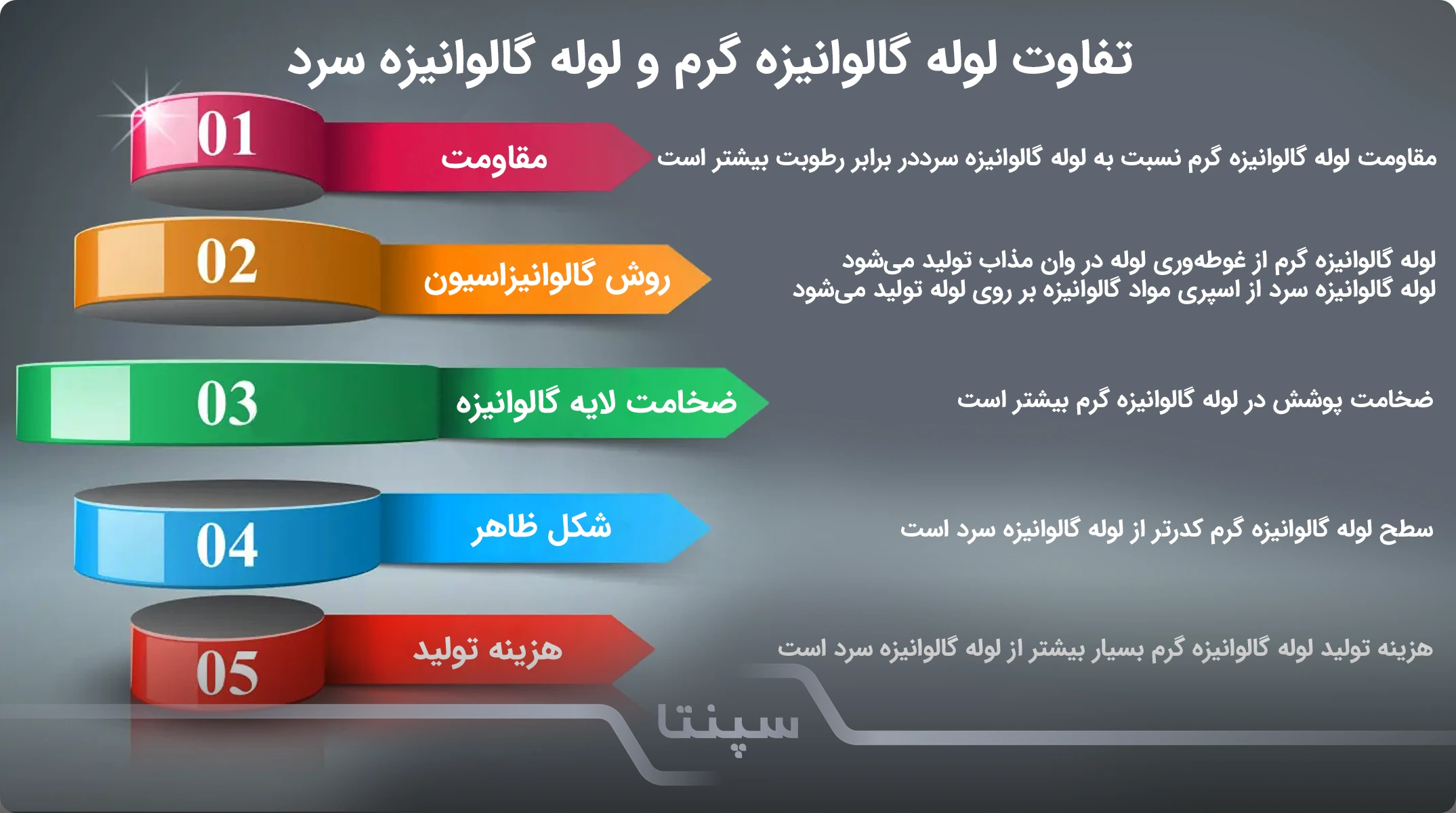 تفاوت لوله گالوانیزه گرم و لوله گالوانیزه سرد

01
مقاومت
مقاومت لوله گالوانیزه گرم نسبت به لوله گالوانیزه سرددر برابر رطوبت بیشتر است

02
روش گالوانیزاسیون
لوله گالوانیزه گرم از غوطه‌وری لوله در وان مذاب تولید می‌شود
لوله گالوانیزه سرد از اسپری مواد گالوانیزه بر روی لوله تولید می‌شود

03
ضخامت لایه گالوانیزه
ضخامت پوشش در لوله گالوانیزه گرم بیشتر است

04
شکل ظاهر
سطح لوله گالوانیزه گرم کدرتر از لوله گالوانیزه سرد است

05
هزینه تولید
هزینه تولید لوله گالوانیزه گرم بسیار بیشتر از لوله گالوانیزه سرد است

سپنتا